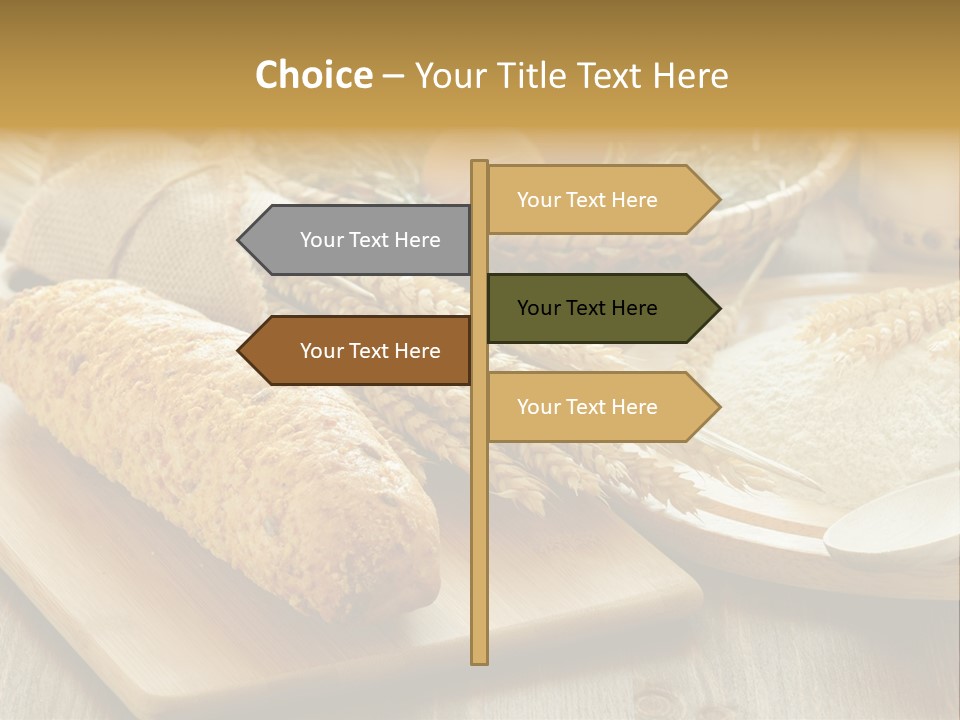 Choice – Your Title Text Here

Your Text Here

Your Text Here

Your Text Here

Your Text Here

Your Text Here